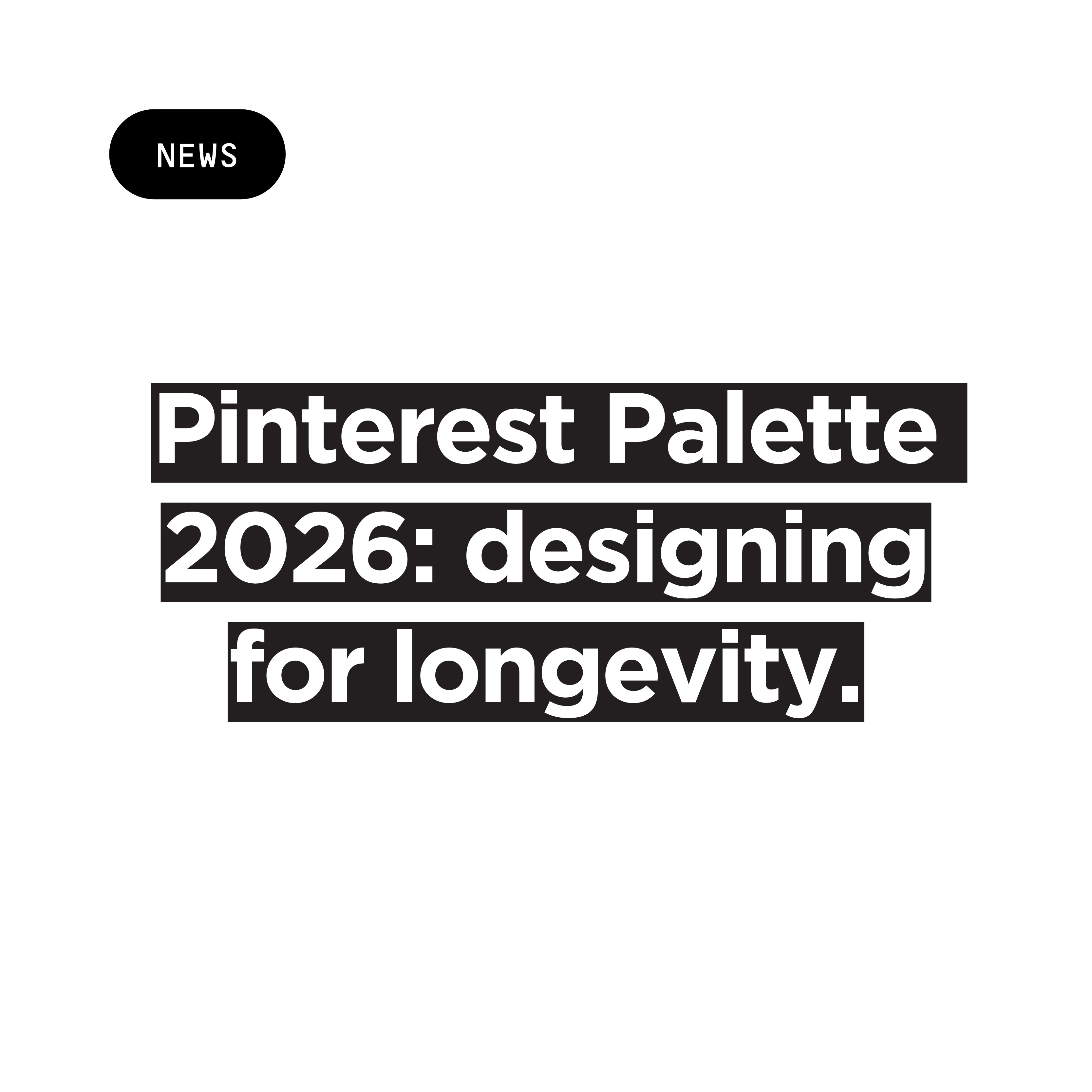 NEWS

Pinterest Palette 2026: designing for longevity.